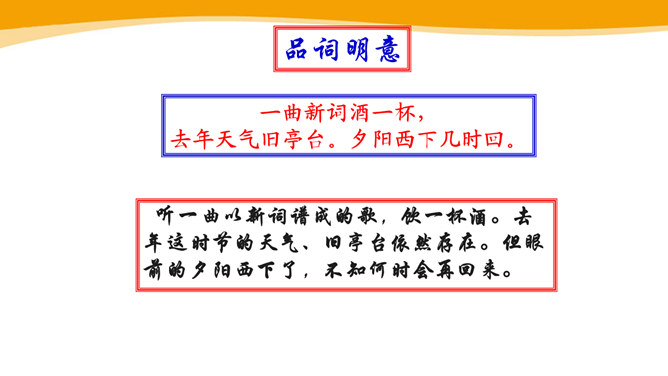 品词明意

一曲新词酒一杯，
去年天气旧亭台。夕阳西下几时回。

听一曲以新词谱成的歌，饮一杯酒。去年这时节的天气、旧亭台依然存在。但眼前的夕阳西下了，不知何时会再回来。